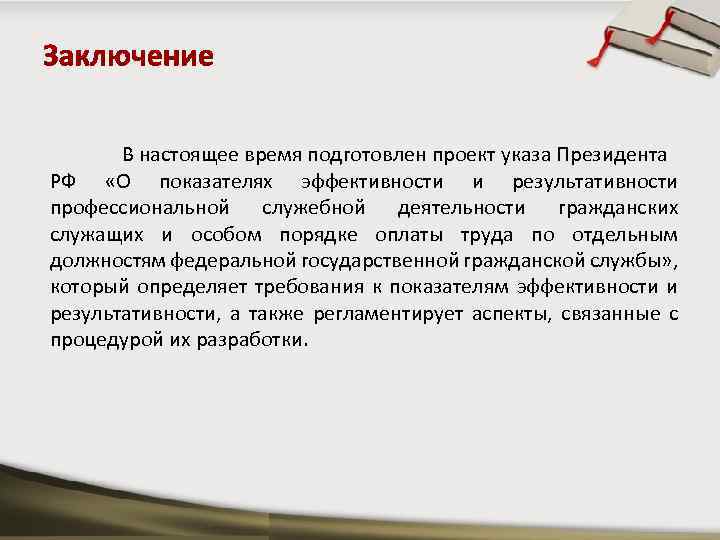 Заключение

В настоящее время подготовлен проект указа Президента РФ «О показателях эффективности и результативности профессиональной служебной деятельности гражданских служащих и особом порядке оплаты труда по отдельным должностям федеральной государственной гражданской службы», который определяет требования к показателям эффективности и результативности, а также регламентирует аспекты, связанные с процедурой их разработки.